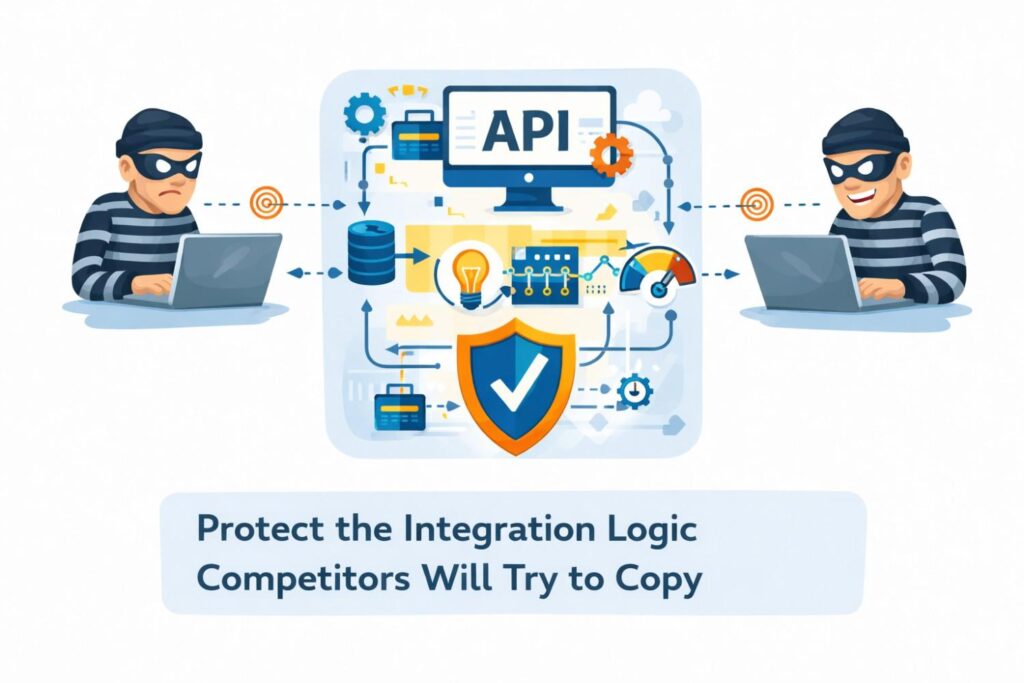 API

Protect the Integration Logic Competitors Will Try to Copy